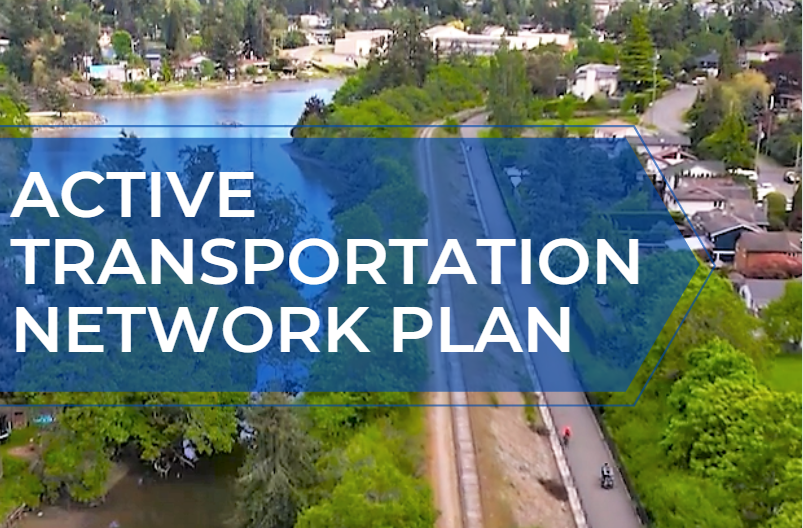 ACTIVE TRANSPORTATION NETWORK PLAN